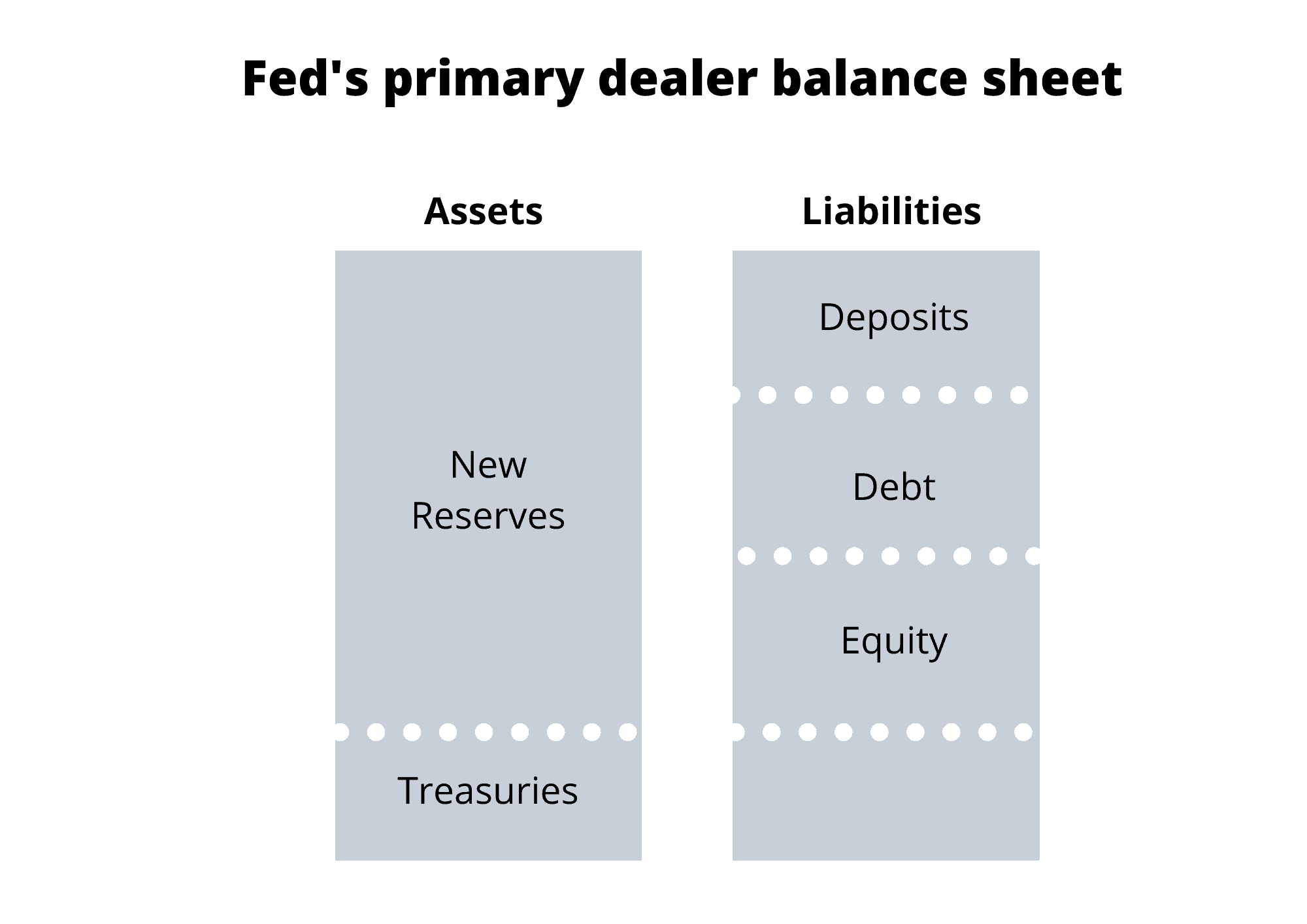 Fed's primary dealer balance sheet

Assets

New Reserves

Treasuries

Liabilities

Deposits

Debt

Equity